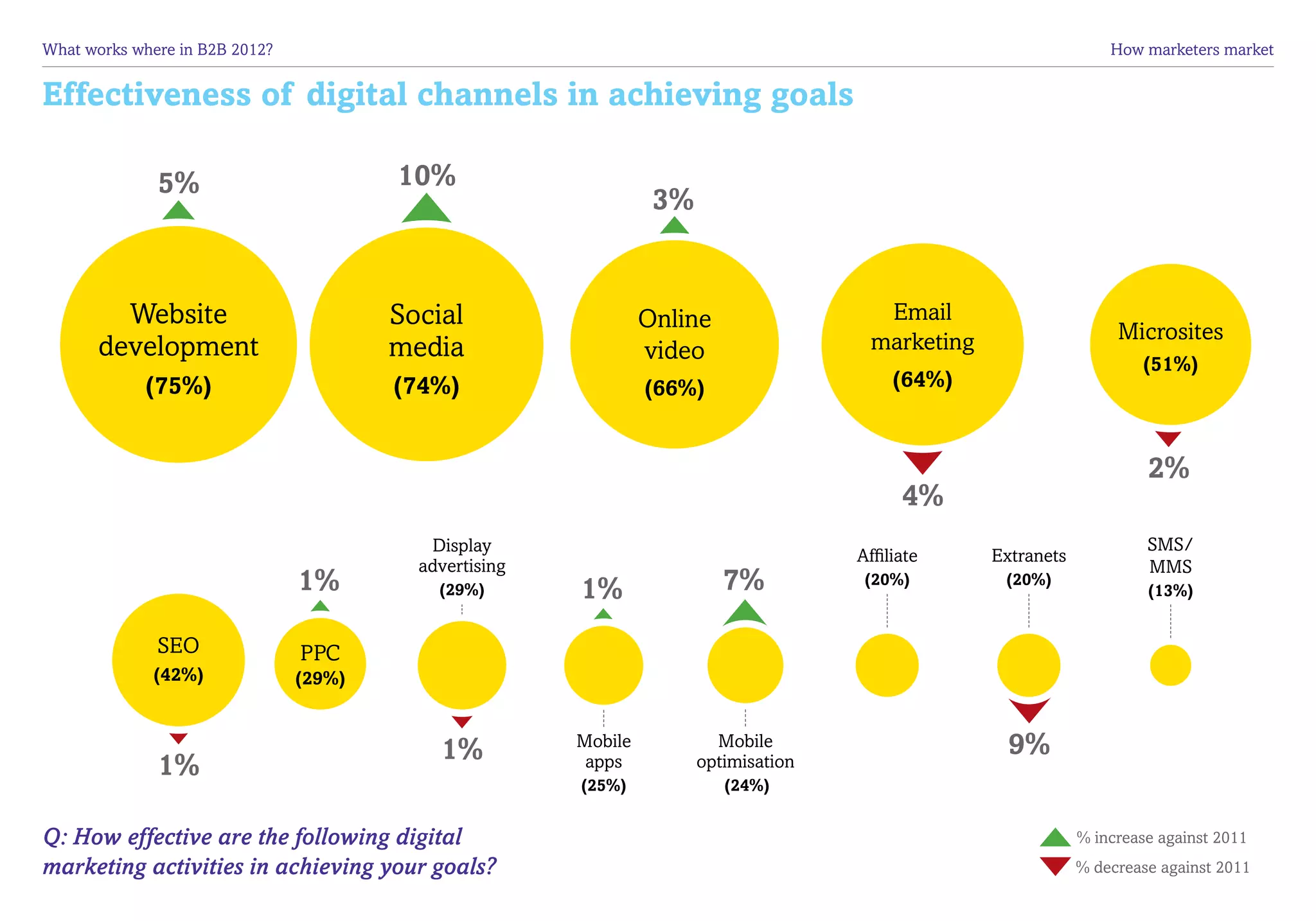 What works where in B2B 2012?

How marketers market

Effectiveness of digital channels in achieving goals

5%

Website development (75%)

10%

Social media (74%)

3%

Online video (66%)

Email marketing (64%)

4%

Microsites (51%)

2%

SEO (42%)

1%

1%

PPC (29%)

Display advertising (29%)

1%

1%

Mobile apps (25%)

7%

Mobile optimisation (24%)

Affiliate (20%)

Extranets (20%)

9%

SMS/ MMS (13%)

Q: How effective are the following digital marketing activities in achieving your goals?

% increase against 2011

% decrease against 2011